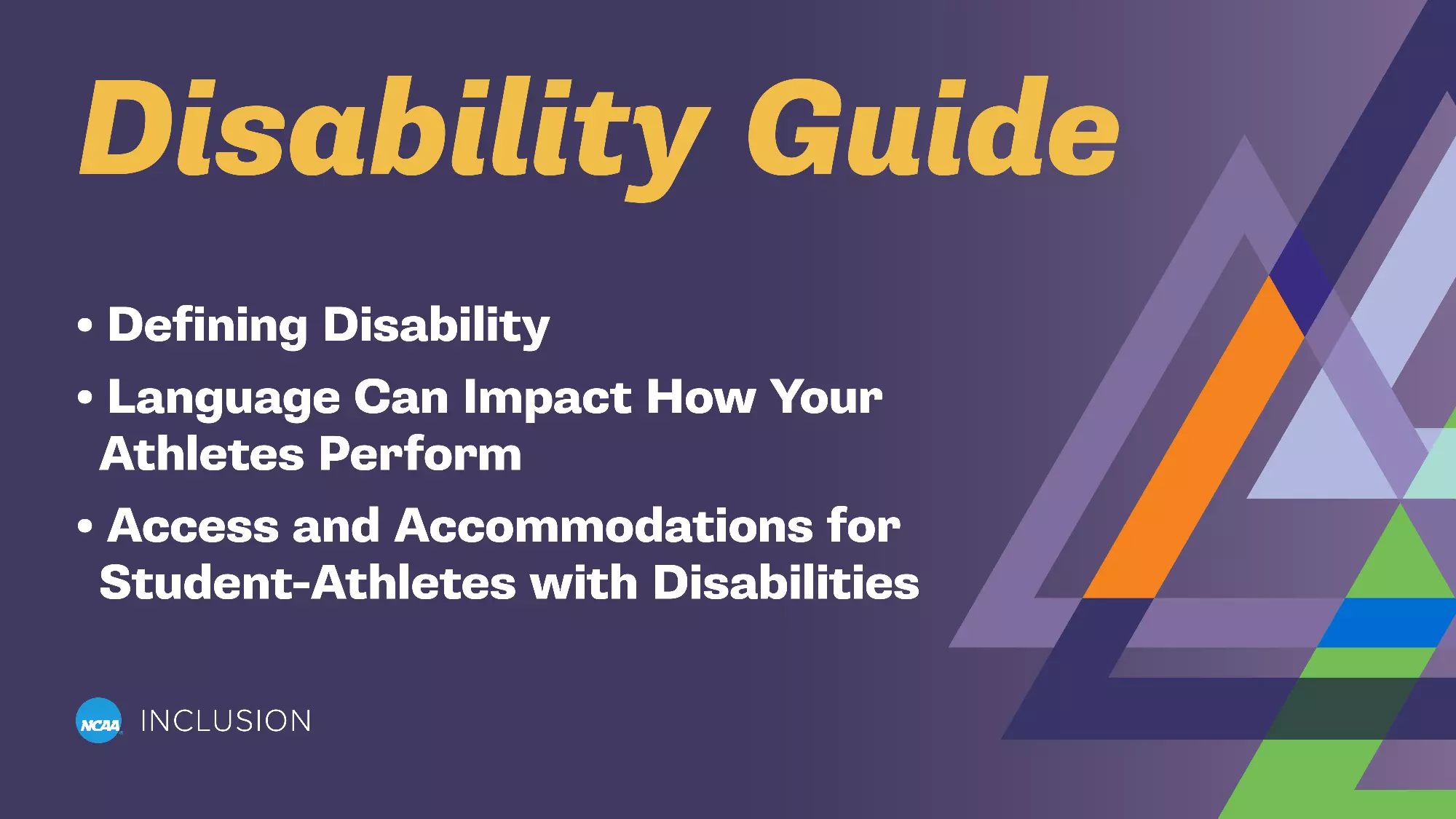 Disability Guide

• Defining Disability

• Language Can Impact How Your Athletes Perform

• Access and Accommodations for Student-Athletes with Disabilities

NCAA INCLUSION